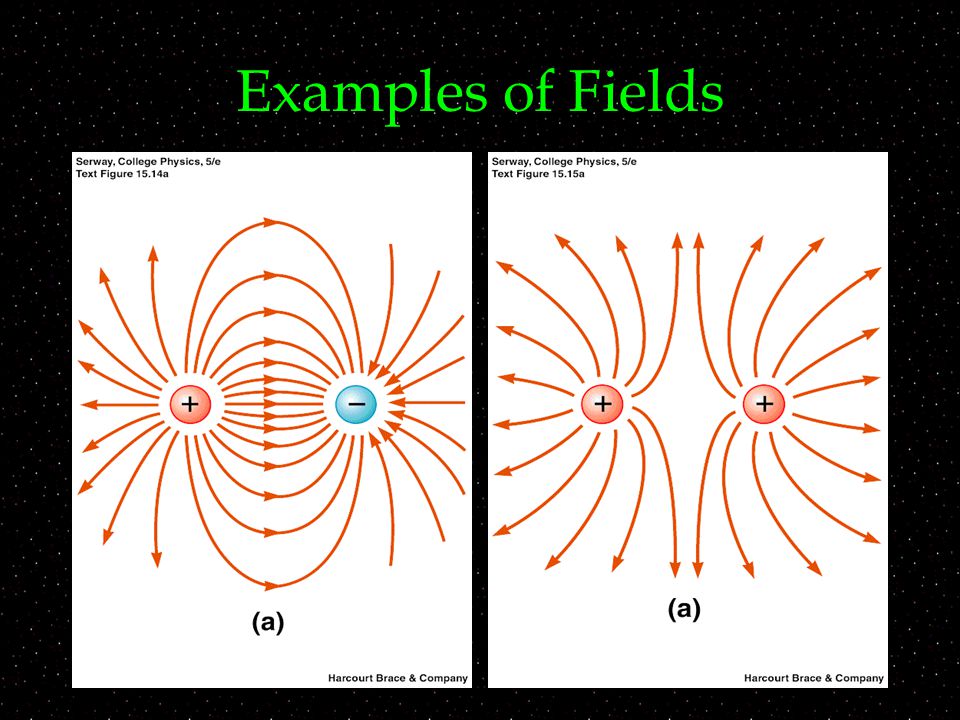 Examples of Fields

Serway, College Physics, 5/e
Text Figure 15.14a

+

−

(a)

Harcourt Brace & Company

Serway, College Physics, 5/e
Text Figure 15.15a

+

+

(a)

Harcourt Brace & Company